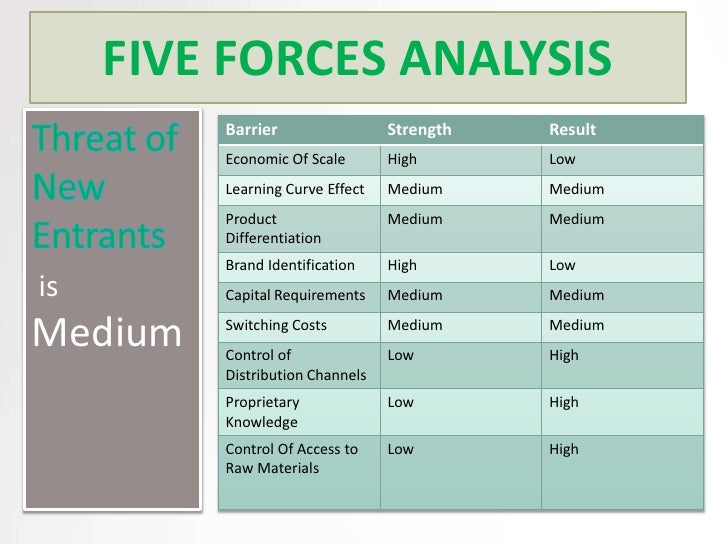 FIVE FORCES ANALYSIS

Threat of New Entrants is Medium

| Barrier | Strength | Result |
|---|---|---|
| Economic Of Scale | High | Low |
| Learning Curve Effect | Medium | Medium |
| Product Differentiation | Medium | Medium |
| Brand Identification | High | Low |
| Capital Requirements | Medium | Medium |
| Switching Costs | Medium | Medium |
| Control of Distribution Channels | Low | High |
| Proprietary Knowledge | Low | High |
| Control Of Access to Raw Materials | Low | High |